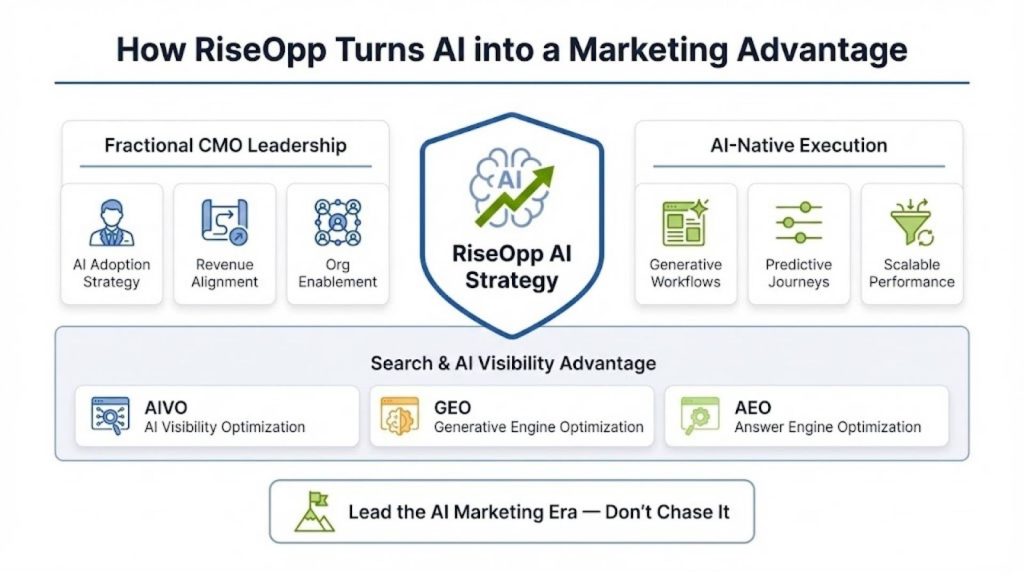 How RiseOpp Turns AI into a Marketing Advantage

Fractional CMO Leadership

AI Adoption Strategy

Revenue Alignment

Org Enablement

AI

RiseOpp AI Strategy

AI-Native Execution

Generative Workflows

Predictive Journeys

Scalable Performance

Search & AI Visibility Advantage

AIVO
AI Visibility Optimization

GEO
Generative Engine Optimization

AEO
Answer Engine Optimization

Lead the AI Marketing Era — Don't Chase It